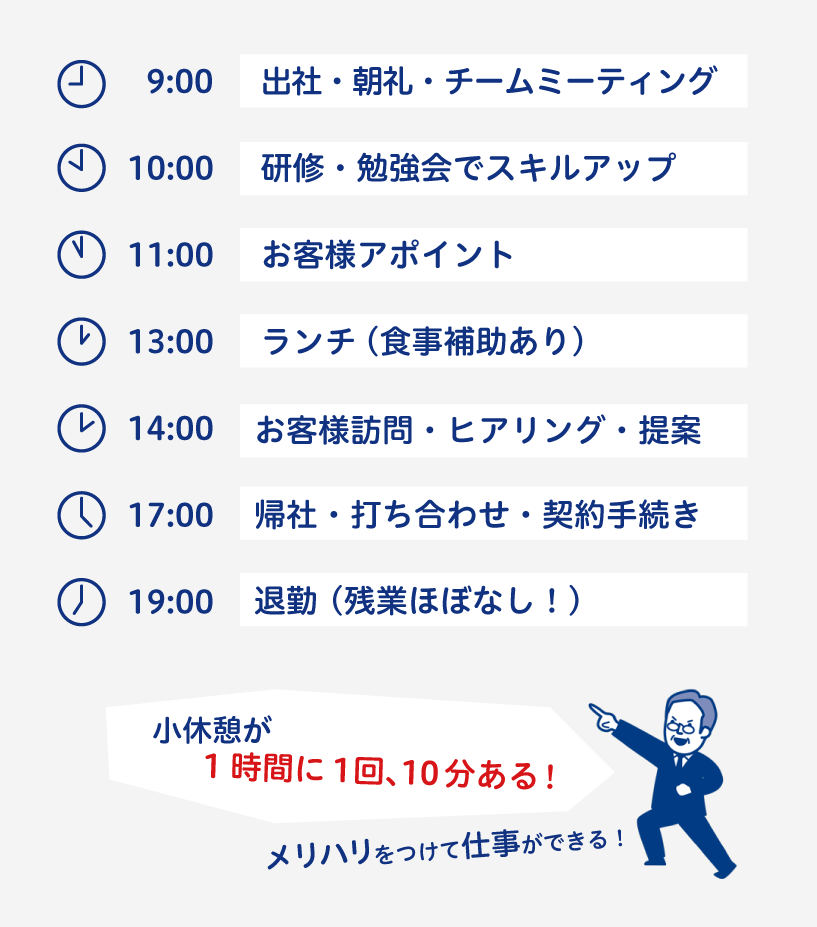 9:00 出社・朝礼・チームミーティング

10:00 研修・勉強会でスキルアップ

11:00 お客様アポイント

13:00 ランチ（食事補助あり）

14:00 お客様訪問・ヒアリング・提案

17:00 帰社・打ち合わせ・契約手続き

19:00 退勤（残業ほぼなし！）

小休憩が
1時間に1回、10分ある！

メリハリをつけて仕事ができる！